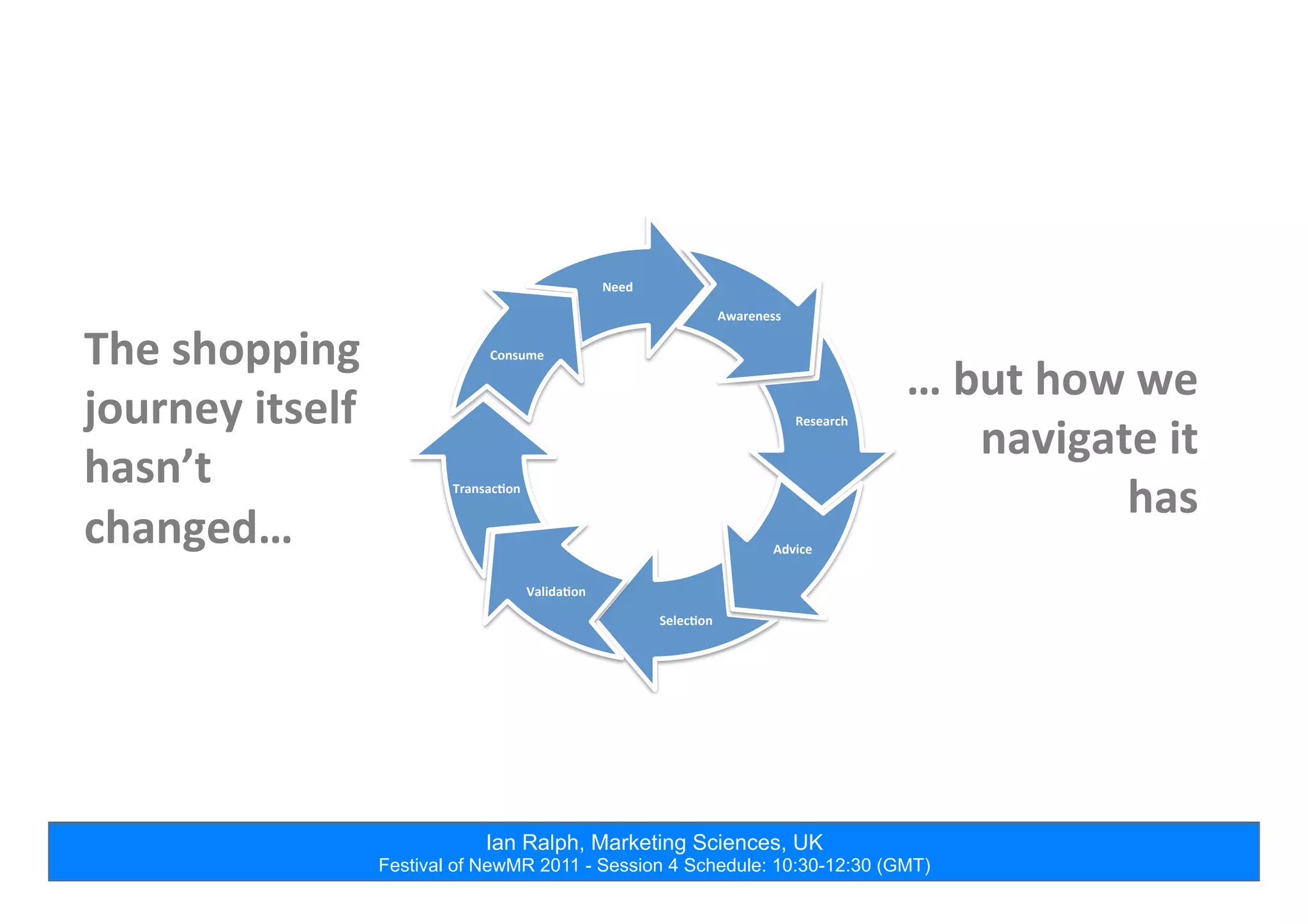 The shopping journey itself hasn't changed…

Need

Awareness

Research

Advice

Selection

Validation

Transaction

Consume

… but how we navigate it has

Ian Ralph, Marketing Sciences, UK
Festival of NewMR 2011 - Session 4 Schedule: 10:30-12:30 (GMT)